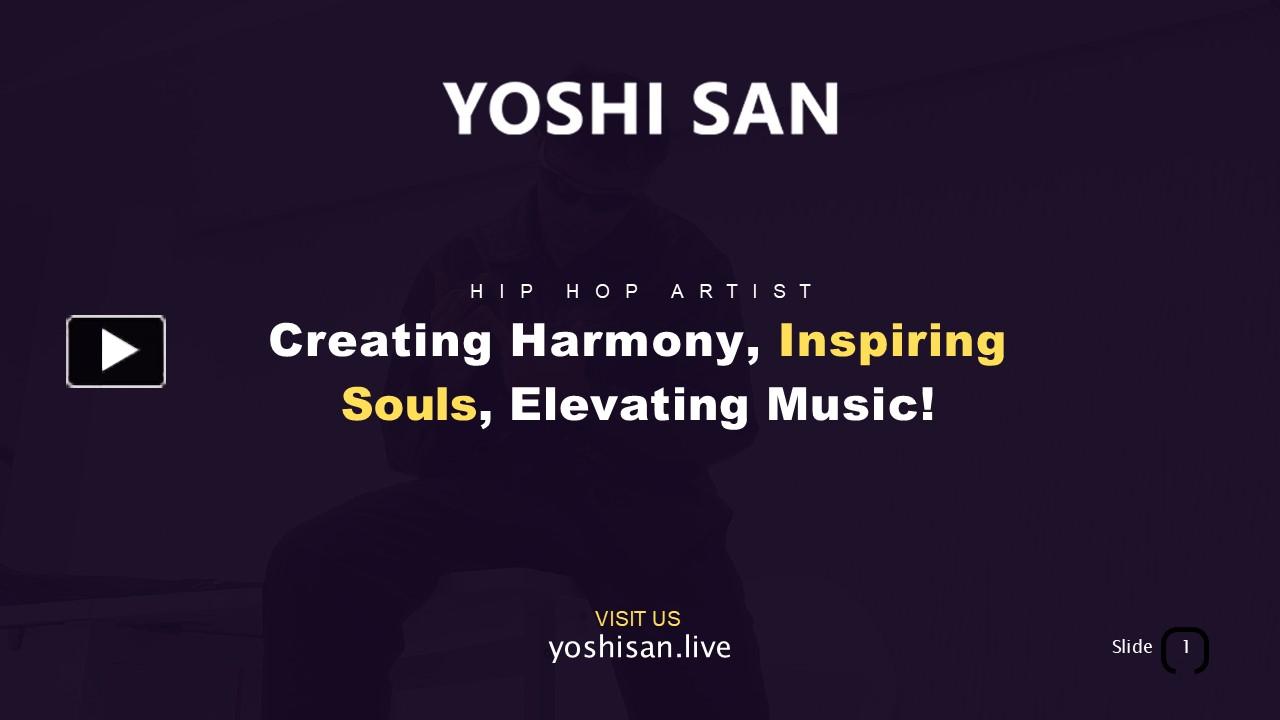 YOSHI SAN

HIP HOP ARTIST

Creating Harmony, Inspiring Souls, Elevating Music!

VISIT US
yoshisan.live

Slide 1